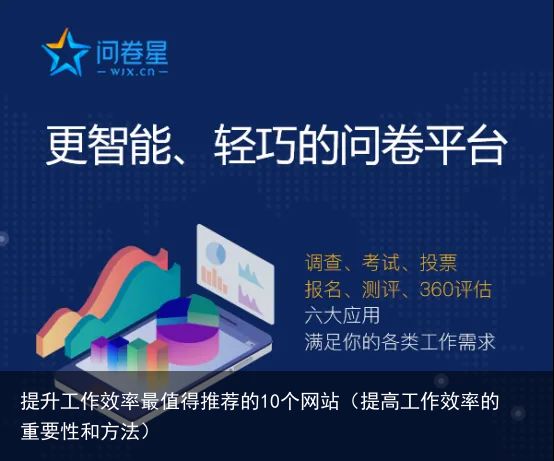 问卷星
— wjx.cn —

更智能、轻巧的问卷平台

调查、考试、投票
报名、测评、360评估
六大应用
满足你的各类工作需求

提升工作效率最值得推荐的10个网站（提高工作效率的重要性和方法）